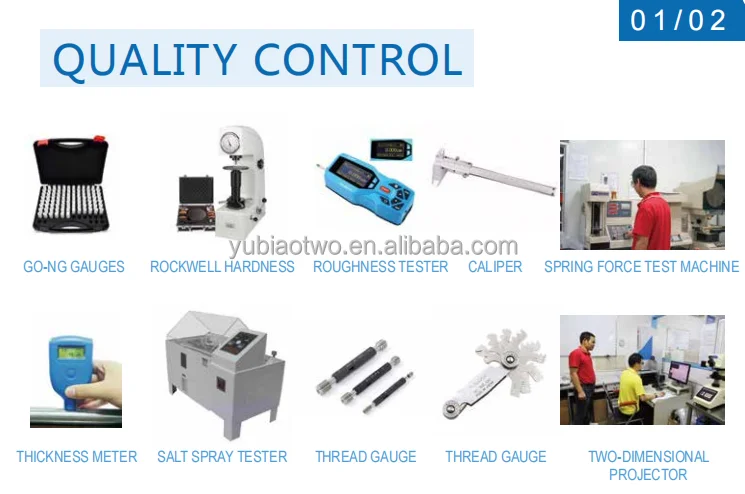 01/02

QUALITY CONTROL

yubiaotwo.en.alibaba.com

GO-NG GAUGES

ROCKWELL HARDNESS

ROUGHNESS TESTER

CALIPER

SPRING FORCE TEST MACHINE

THICKNESS METER

SALT SPRAY TESTER

THREAD GAUGE

THREAD GAUGE

TWO-DIMENSIONAL PROJECTOR